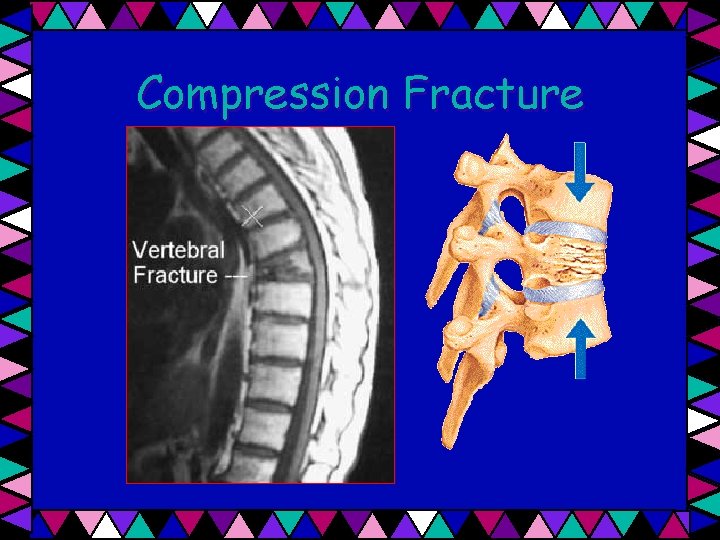 Compression Fracture

Vertebral Fracture --